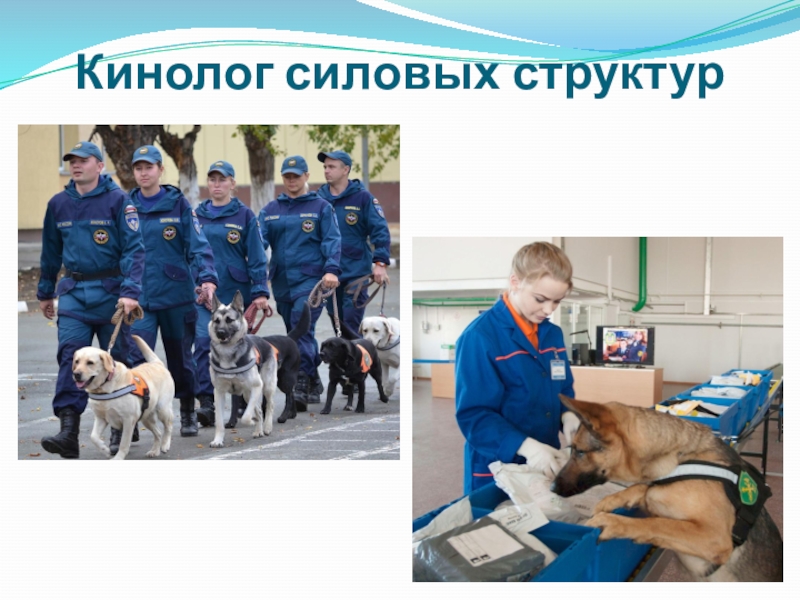 Кинолог силовых структур